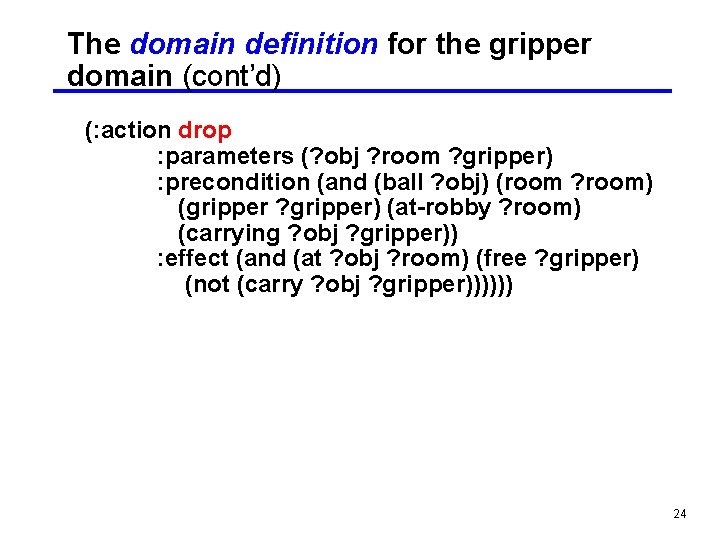 The domain definition for the gripper domain (cont'd)

(:action drop
:parameters (?obj ?room ?gripper)
:precondition (and (ball ?obj) (room ?room)
(gripper ?gripper) (at-robby ?room)
(carrying ?obj ?gripper))
:effect (and (at ?obj ?room) (free ?gripper)
(not (carry ?obj ?gripper))))))

24